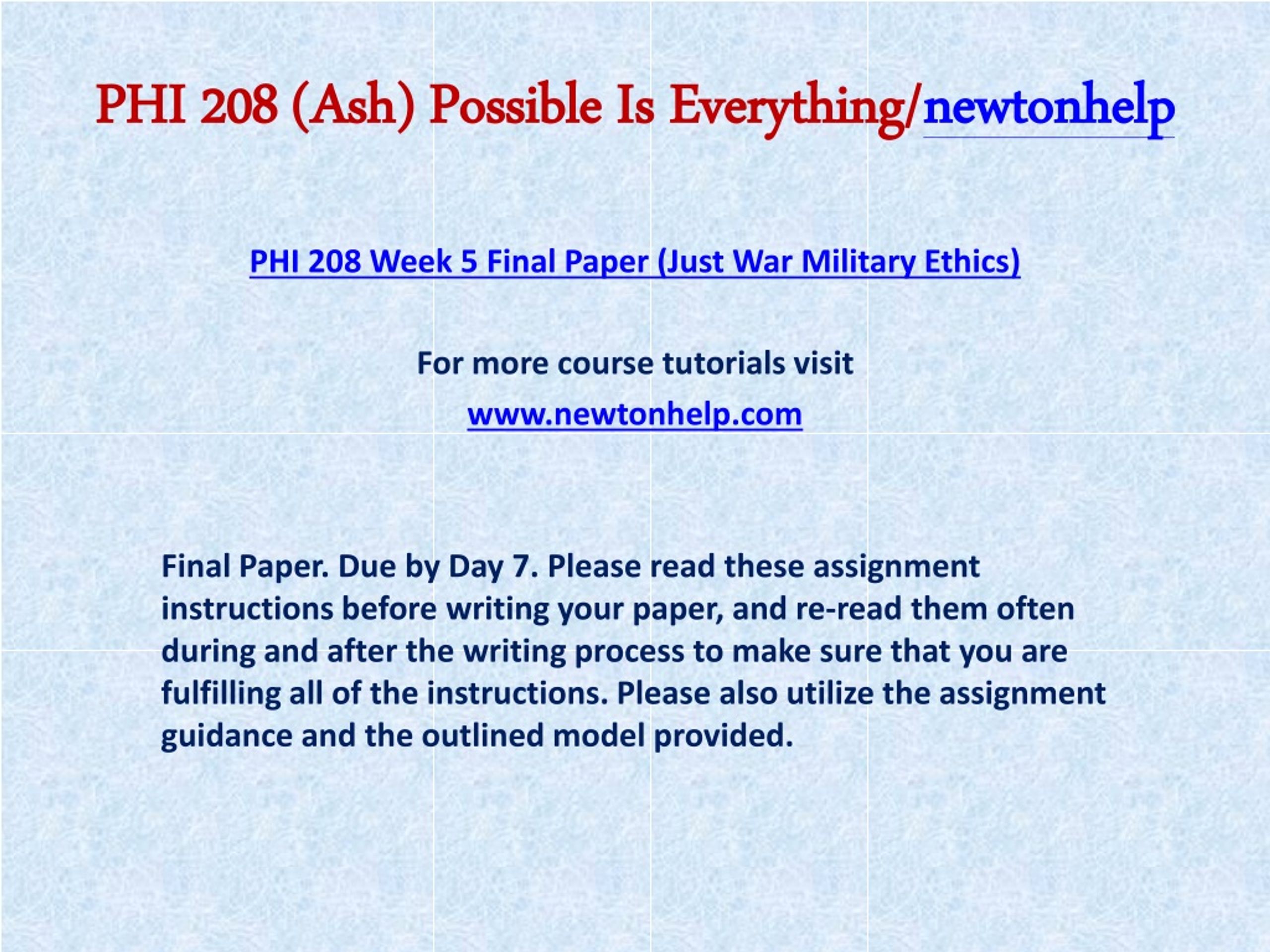 PHI 208 (Ash) Possible Is Everything/newtonhelp

PHI 208 Week 5 Final Paper (Just War Military Ethics)

For more course tutorials visit

www.newtonhelp.com

Final Paper. Due by Day 7. Please read these assignment instructions before writing your paper, and re-read them often during and after the writing process to make sure that you are fulfilling all of the instructions. Please also utilize the assignment guidance and the outlined model provided.